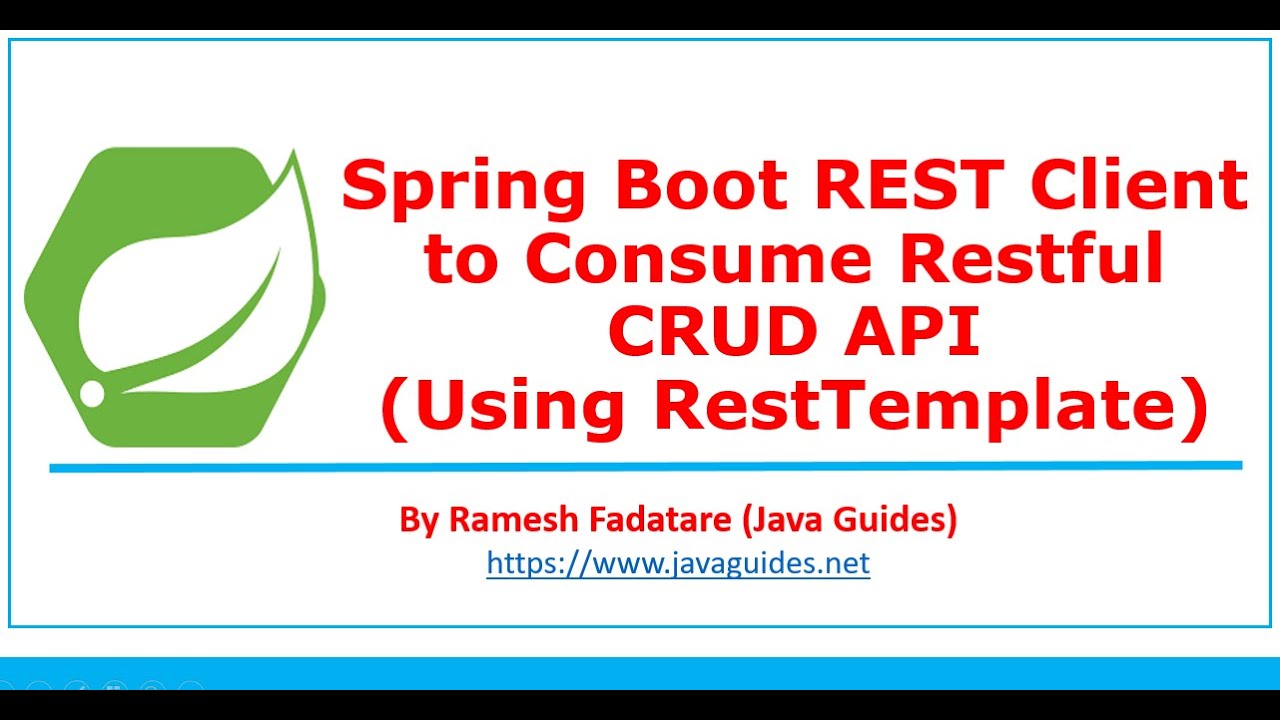 Spring Boot REST Client to Consume Restful CRUD API (Using RestTemplate)

By Ramesh Fadatare (Java Guides)
https://www.javaguides.net